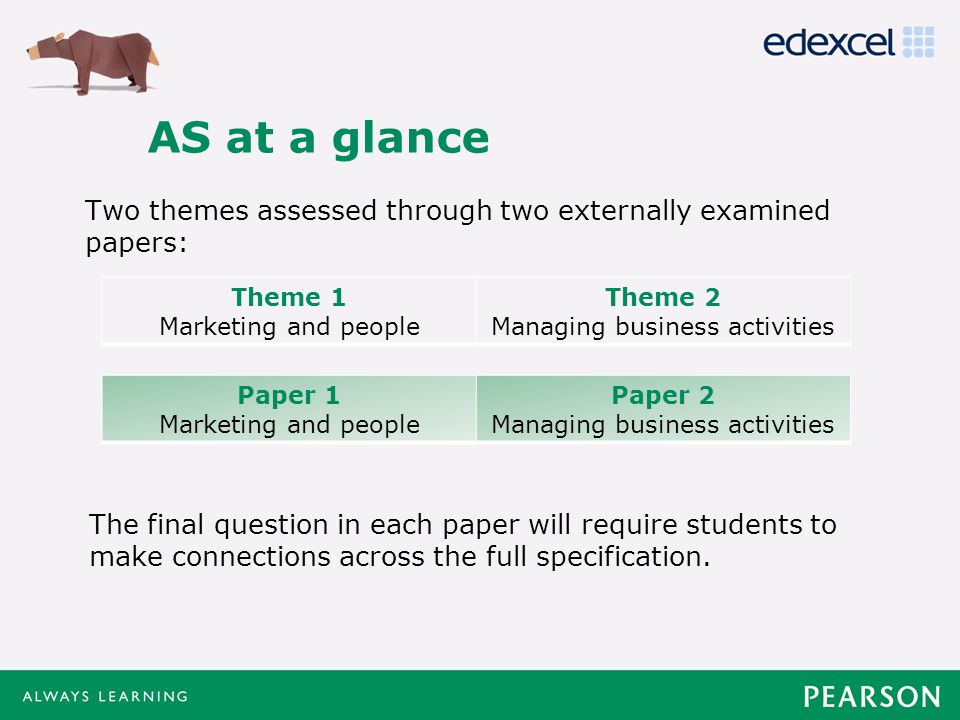 edexcel

AS at a glance

Two themes assessed through two externally examined papers:

| Theme 1 Marketing and people | Theme 2 Managing business activities |
|---|---|

| Paper 1 Marketing and people | Paper 2 Managing business activities |
|---|---|

The final question in each paper will require students to make connections across the full specification.

ALWAYS LEARNING

PEARSON